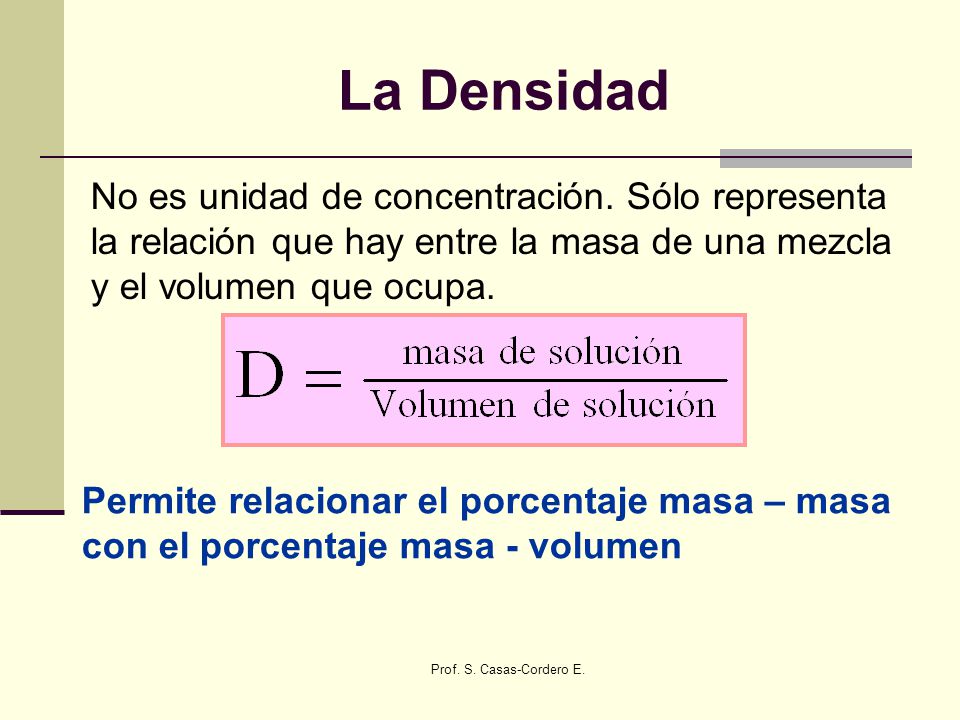 La Densidad

No es unidad de concentración. Sólo representa la relación que hay entre la masa de una mezcla y el volumen que ocupa.

$D = \frac{\text{masa de solución}}{\text{Volumen de solución}}$

Permite relacionar el porcentaje masa – masa con el porcentaje masa - volumen

Prof. S. Casas-Cordero E.